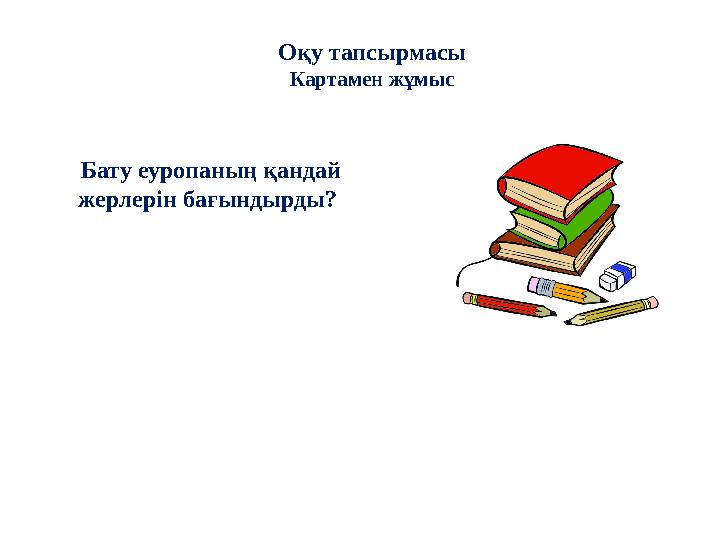 Оқу тапсырмасы
Картамен жұмыс

Бату еуропаның қандай жерлерін бағындырды?